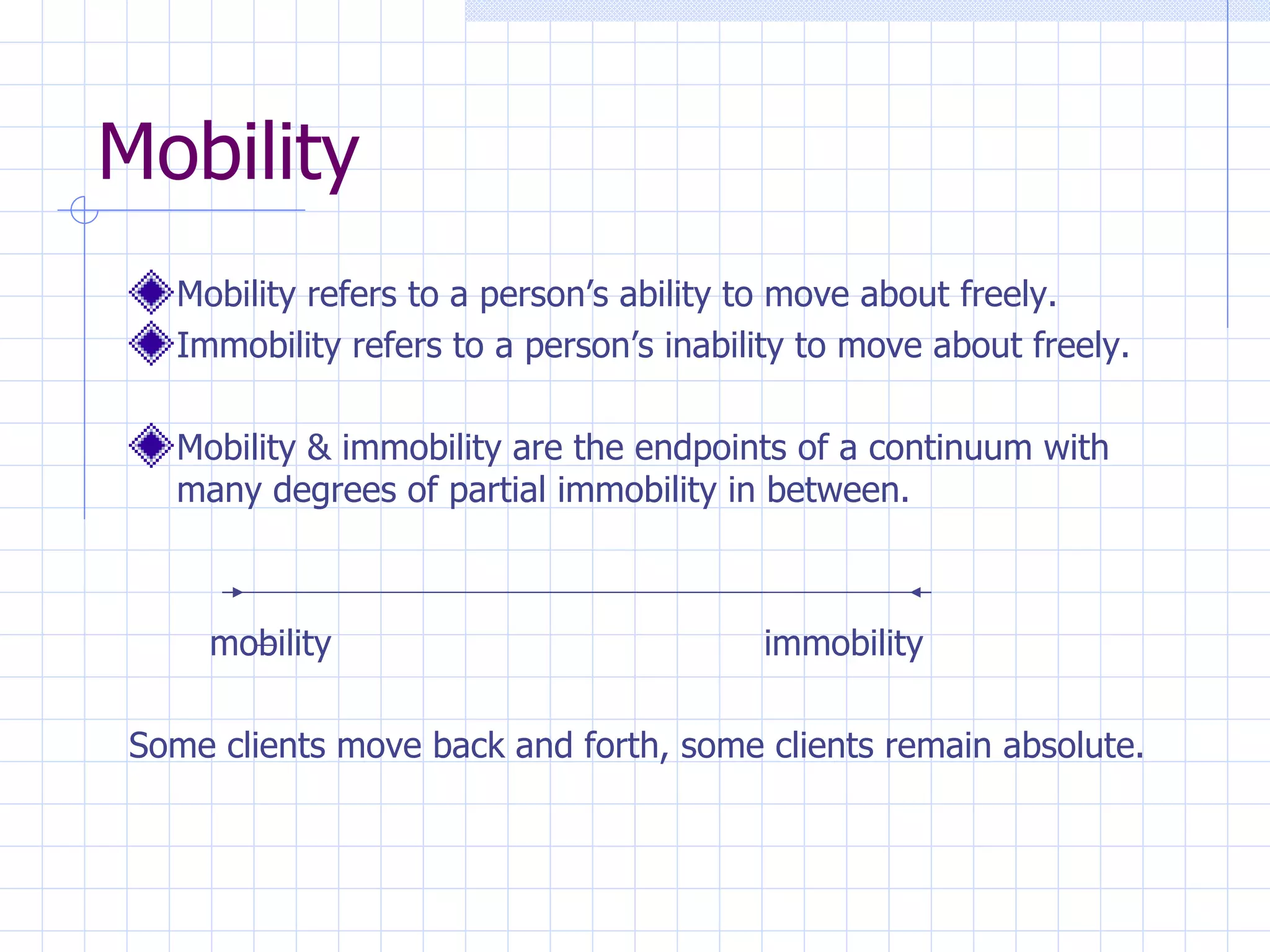 Mobility

Mobility refers to a person’s ability to move about freely.

Immobility refers to a person’s inability to move about freely.

Mobility & immobility are the endpoints of a continuum with many degrees of partial immobility in between.

mobility

immobility

Some clients move back and forth, some clients remain absolute.